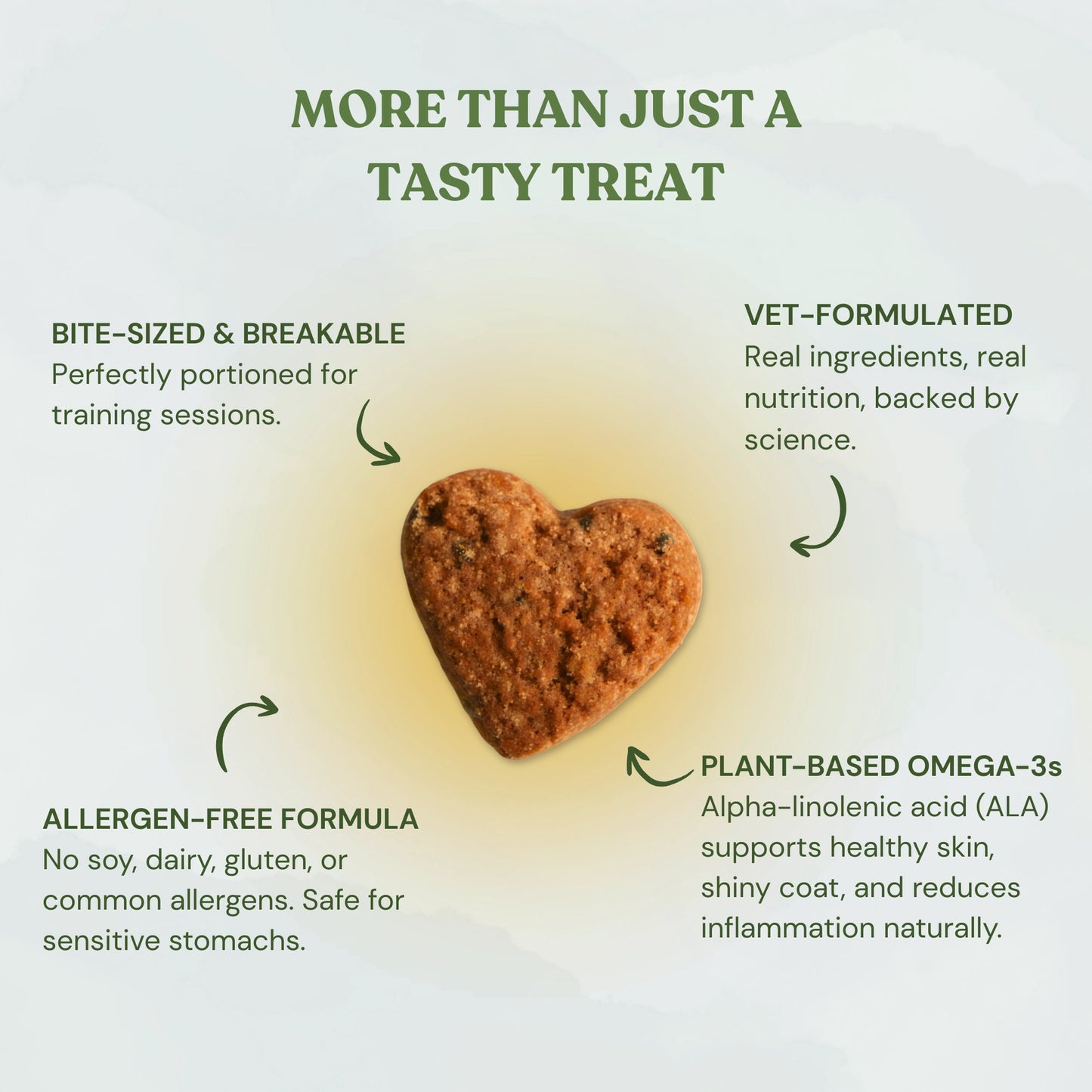 MORE THAN JUST A TASTY TREAT

BITE-SIZED & BREAKABLE
Perfectly portioned for training sessions.

VET-FORMULATED
Real ingredients, real nutrition, backed by science.

ALLERGEN-FREE FORMULA
No soy, dairy, gluten, or common allergens. Safe for sensitive stomachs.

PLANT-BASED OMEGA-3s
Alpha-linolenic acid (ALA) supports healthy skin, shiny coat, and reduces inflammation naturally.